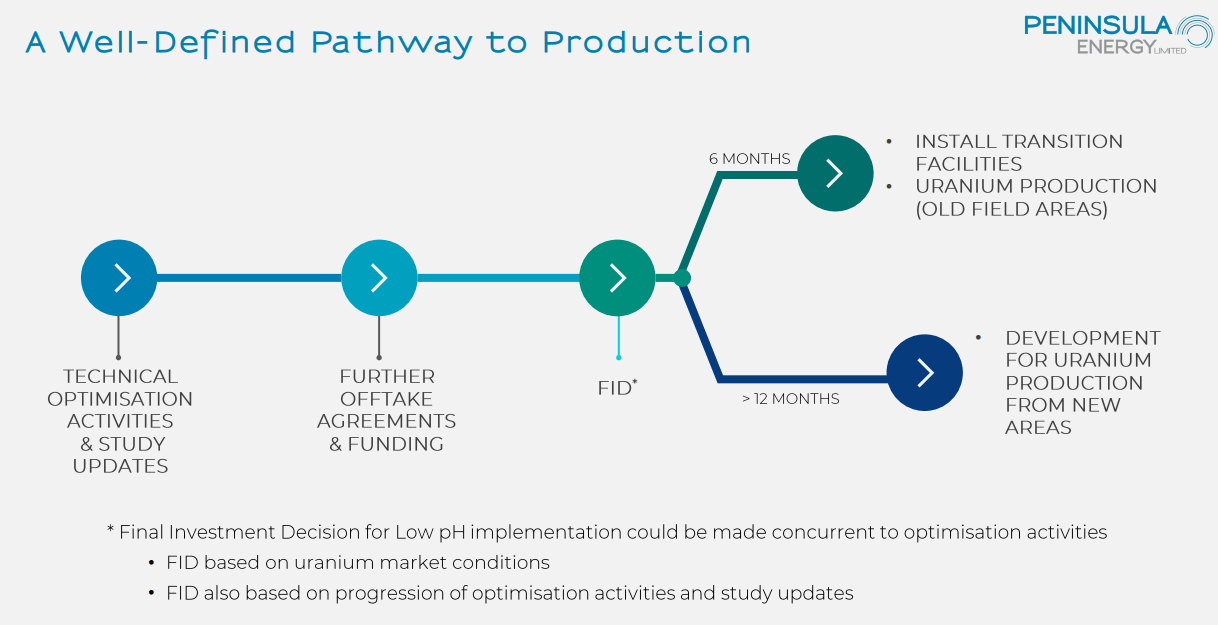 A Well-Defined Pathway to Production

PENINSULA ENERGY LIMITED

TECHNICAL OPTIMISATION ACTIVITIES & STUDY UPDATES

FURTHER OFFTAKE AGREEMENTS & FUNDING

FID*

6 MONTHS

• INSTALL TRANSITION FACILITIES
• URANIUM PRODUCTION (OLD FIELD AREAS)

> 12 MONTHS

• DEVELOPMENT FOR URANIUM PRODUCTION FROM NEW AREAS

* Final Investment Decision for Low pH implementation could be made concurrent to optimisation activities
• FID based on uranium market conditions
• FID also based on progression of optimisation activities and study updates